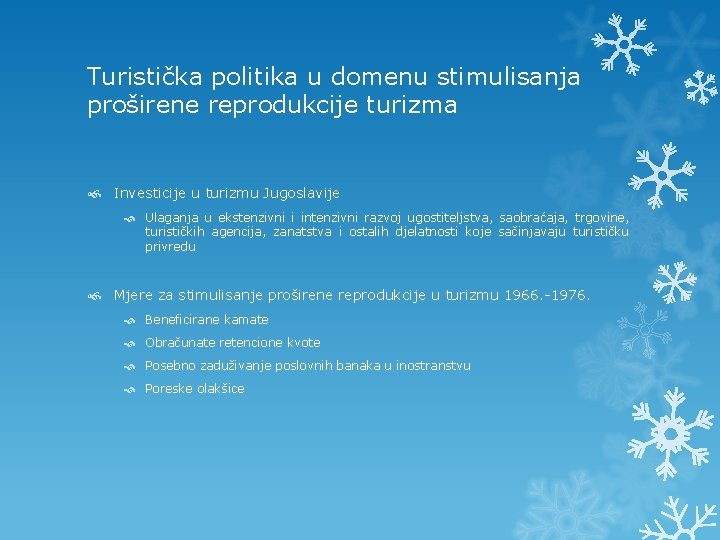 Turistička politika u domenu stimulisanja proširene reprodukcije turizma

Investicije u turizmu Jugoslavije

Ulaganja u ekstenzivni i intenzivni razvoj ugostiteljstva, saobraćaja, trgovine, turističkih agencija, zanatstva i ostalih djelatnosti koje sačinjavaju turističku privredu

Mjere za stimulisanje proširene reprodukcije u turizmu 1966.-1976.

Beneficirane kamate

Obračunate retencione kvote

Posebno zaduživanje poslovnih banaka u inostranstvu

Poreske olakšice